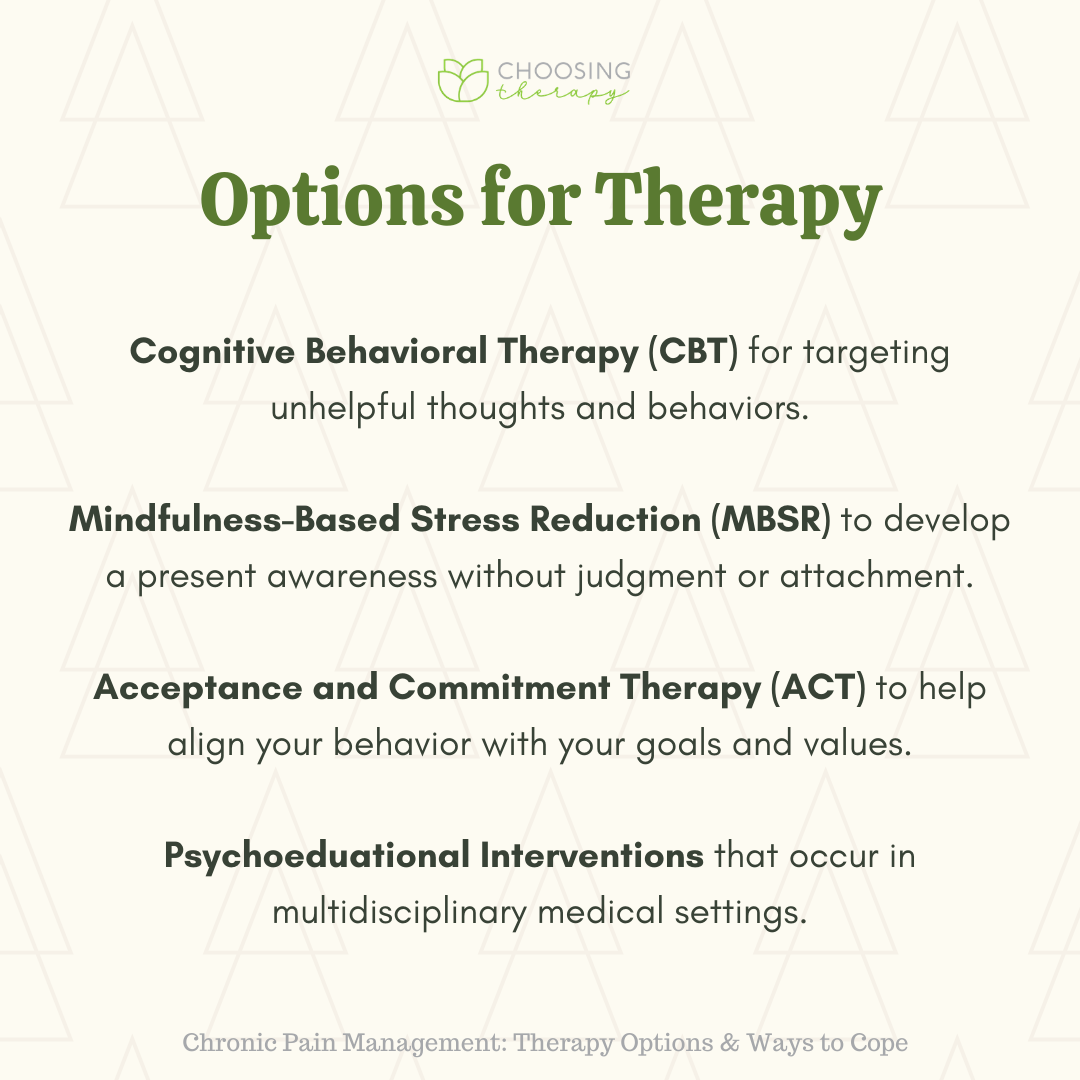 CHOOSING therapy

Options for Therapy

Cognitive Behavioral Therapy (CBT) for targeting unhelpful thoughts and behaviors.

Mindfulness-Based Stress Reduction (MBSR) to develop a present awareness without judgment or attachment.

Acceptance and Commitment Therapy (ACT) to help align your behavior with your goals and values.

Psychoeduational Interventions that occur in multidisciplinary medical settings.

Chronic Pain Management: Therapy Options & Ways to Cope